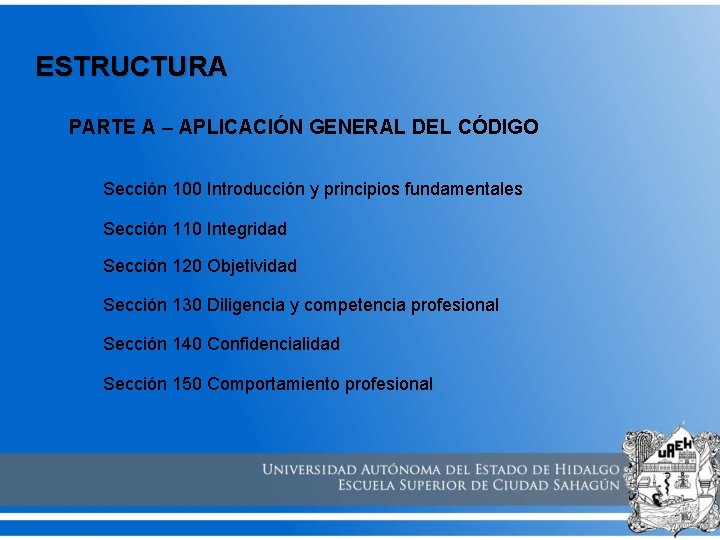 ESTRUCTURA

PARTE A – APLICACIÓN GENERAL DEL CÓDIGO

Sección 100 Introducción y principios fundamentales

Sección 110 Integridad

Sección 120 Objetividad

Sección 130 Diligencia y competencia profesional

Sección 140 Confidencialidad

Sección 150 Comportamiento profesional

UNIVERSIDAD AUTÓNOMA DEL ESTADO DE HIDALGO
ESCUELA SUPERIOR DE CIUDAD SAHAGÚN

UAEH